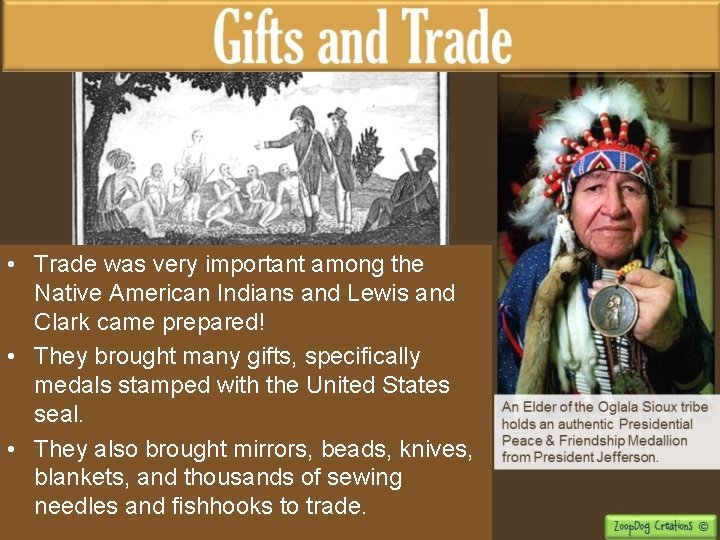 Gifts and Trade

• Trade was very important among the Native American Indians and Lewis and Clark came prepared!

• They brought many gifts, specifically medals stamped with the United States seal.

• They also brought mirrors, beads, knives, blankets, and thousands of sewing needles and fishhooks to trade.

An Elder of the Oglala Sioux tribe holds an authentic Presidential Peace & Friendship Medallion from President Jefferson.

ZoopDog Creations ©